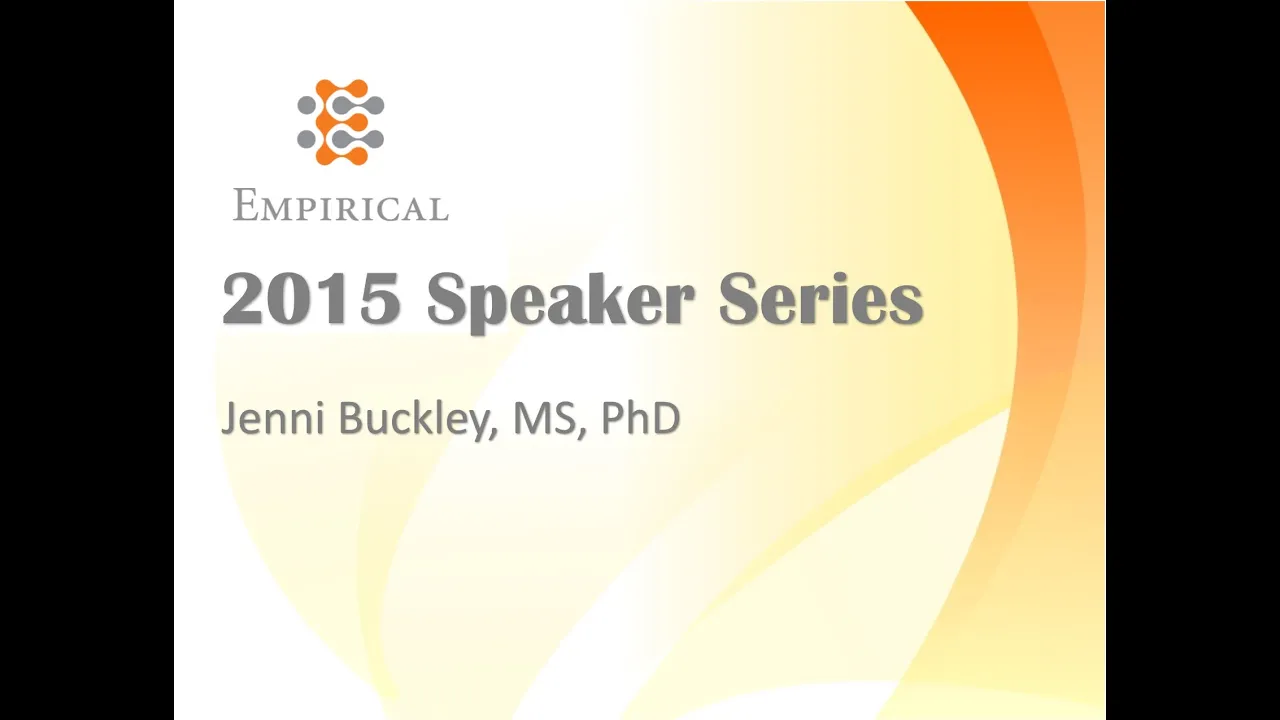 EMPIRICAL

2015 Speaker Series

Jenni Buckley, MS, PhD